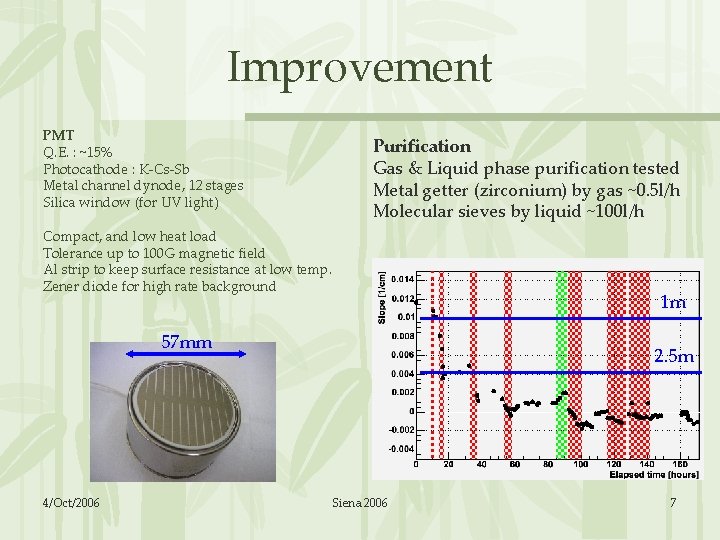 Improvement

PMT
Q.E. : ~15%
Photocathode : K-Cs-Sb
Metal channel dynode, 12 stages
Silica window (for UV light)

Compact, and low heat load
Tolerance up to 100G magnetic field
Al strip to keep surface resistance at low temp.
Zener diode for high rate background

57mm

Purification
Gas & Liquid phase purification tested
Metal getter (zirconium) by gas ~0.5l/h
Molecular sieves by liquid ~100l/h

Slope [1/cm]
0.014
0.012
0.01
0.008
0.006
0.004
0.002
0
-0.002
-0.004
0
20
40
60
80
100
120
140
160
Elapsed time [hours]
1m
2.5m

4/Oct/2006
Siena 2006
7